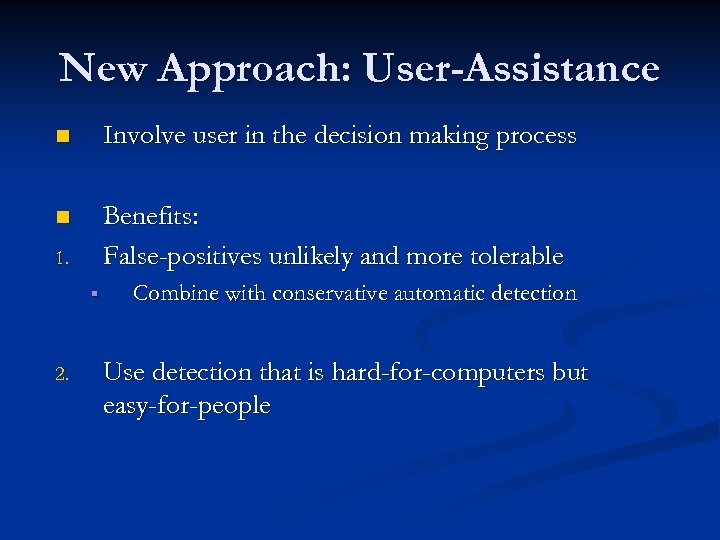 New Approach: User-Assistance

Involve user in the decision making process

Benefits:

1. False-positives unlikely and more tolerable

Combine with conservative automatic detection

2. Use detection that is hard-for-computers but easy-for-people